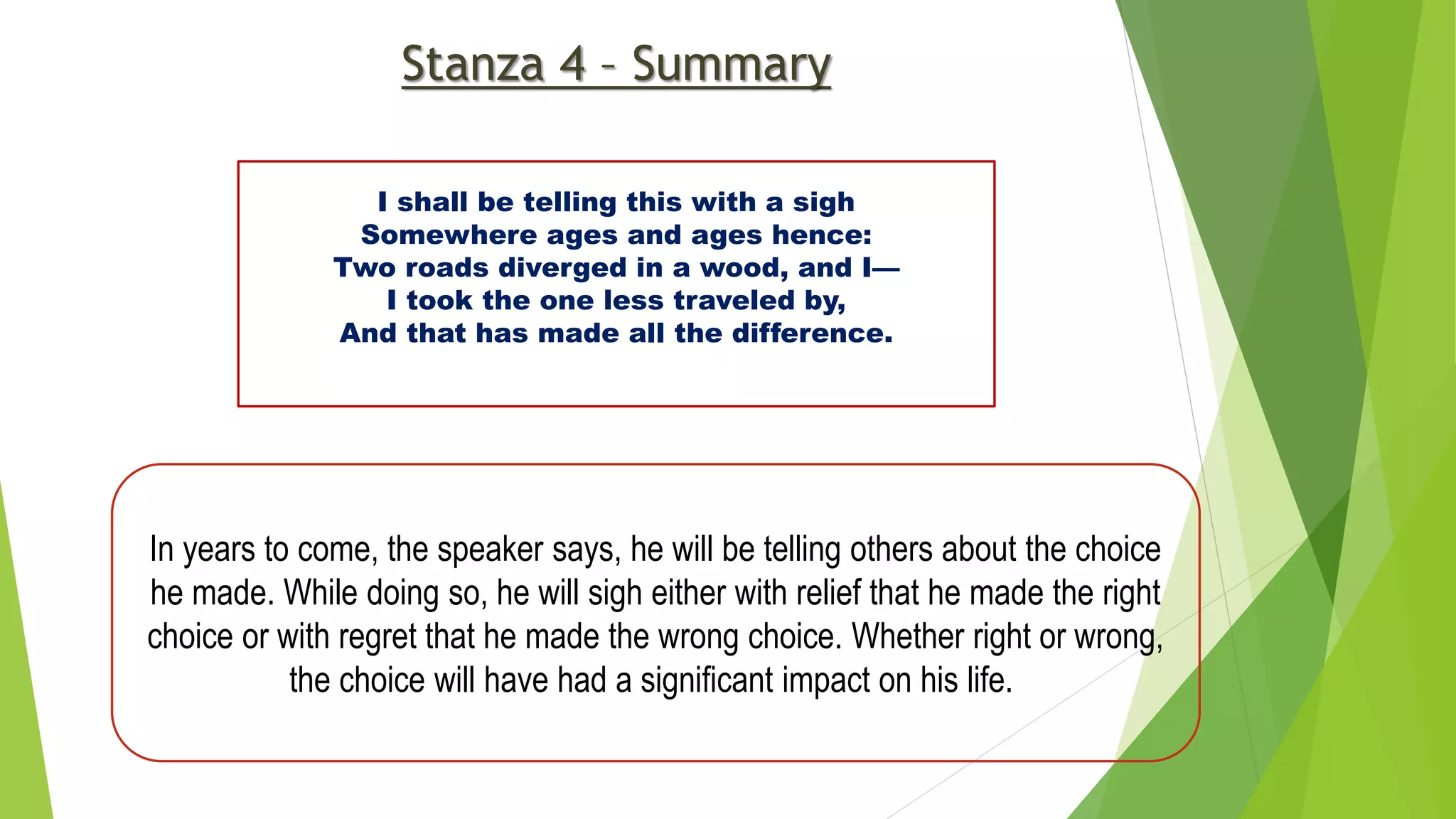 Stanza 4 – Summary

I shall be telling this with a sigh
Somewhere ages and ages hence:
Two roads diverged in a wood, and I—
I took the one less traveled by,
And that has made all the difference.

In years to come, the speaker says, he will be telling others about the choice he made. While doing so, he will sigh either with relief that he made the right choice or with regret that he made the wrong choice. Whether right or wrong, the choice will have had a significant impact on his life.